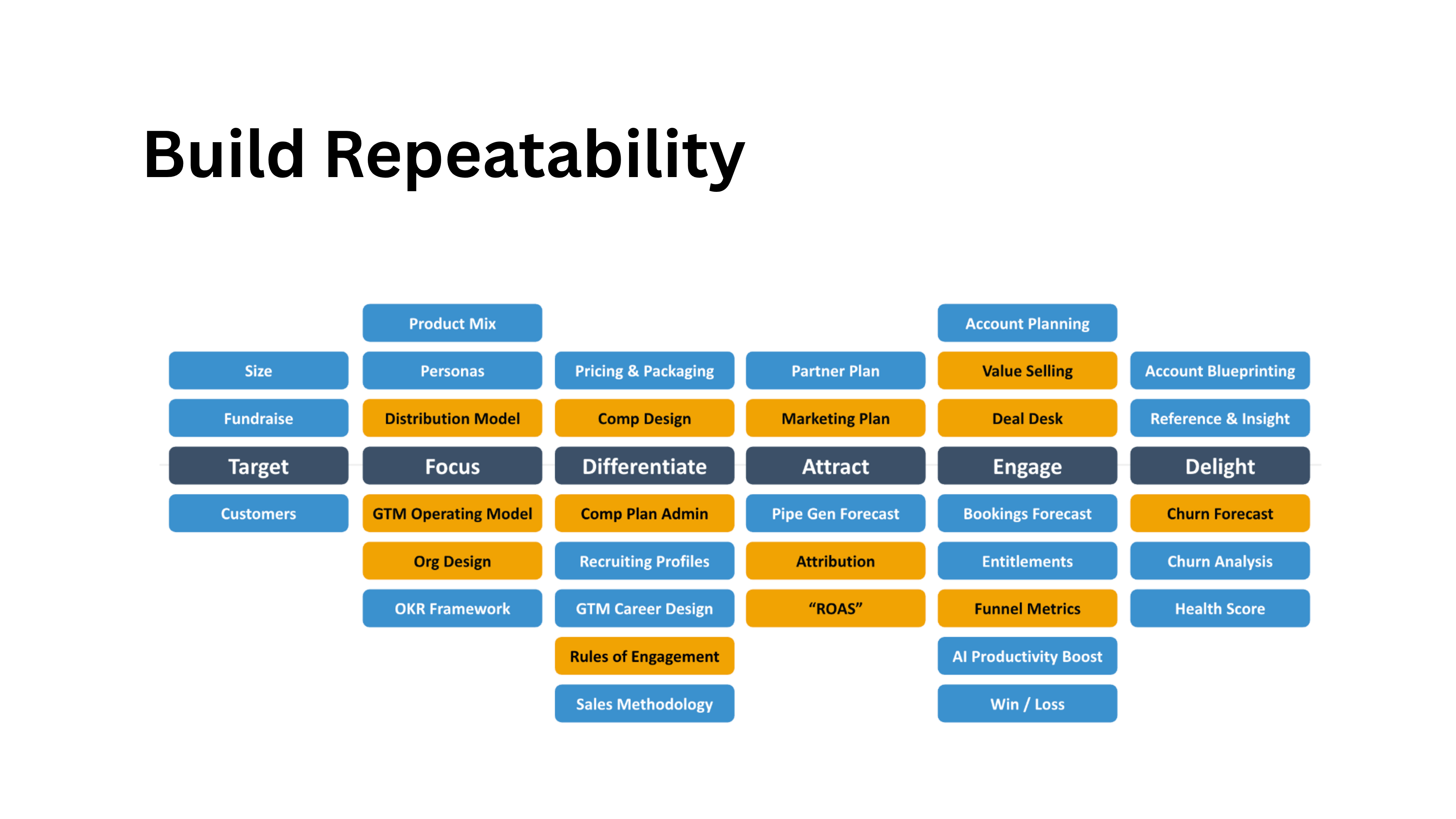 Build Repeatability

Size

Fundraise

Target

Customers

Product Mix

Personas

Distribution Model

Focus

GTM Operating Model

Org Design

OKR Framework

Pricing & Packaging

Comp Design

Differentiate

Comp Plan Admin

Recruiting Profiles

GTM Career Design

Rules of Engagement

Sales Methodology

Partner Plan

Marketing Plan

Attract

Pipe Gen Forecast

Attribution

"ROAS"

Account Planning

Value Selling

Deal Desk

Engage

Bookings Forecast

Entitlements

Funnel Metrics

AI Productivity Boost

Win / Loss

Account Blueprinting

Reference & Insight

Delight

Churn Forecast

Churn Analysis

Health Score